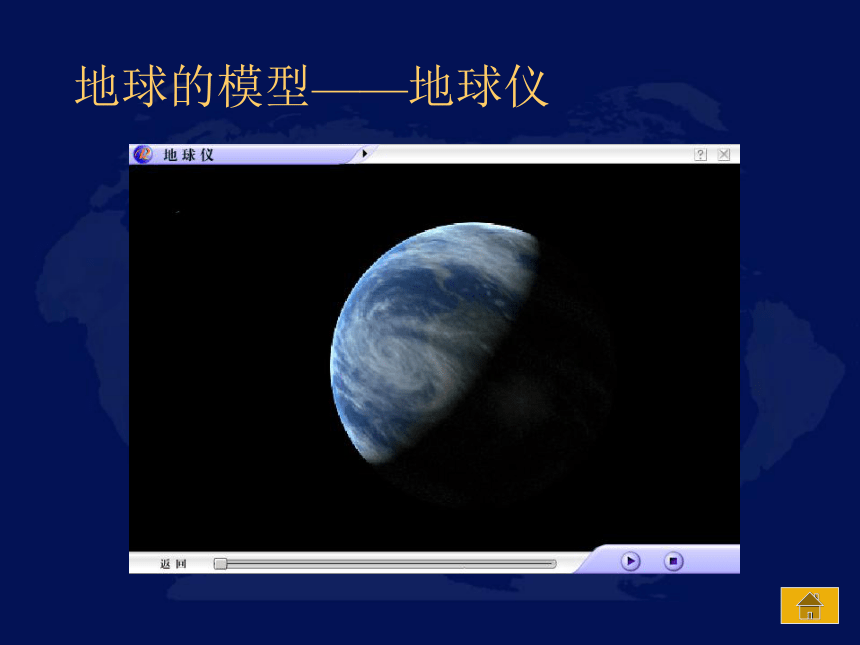 地球的模型——地球仪

地球仪

?

返回